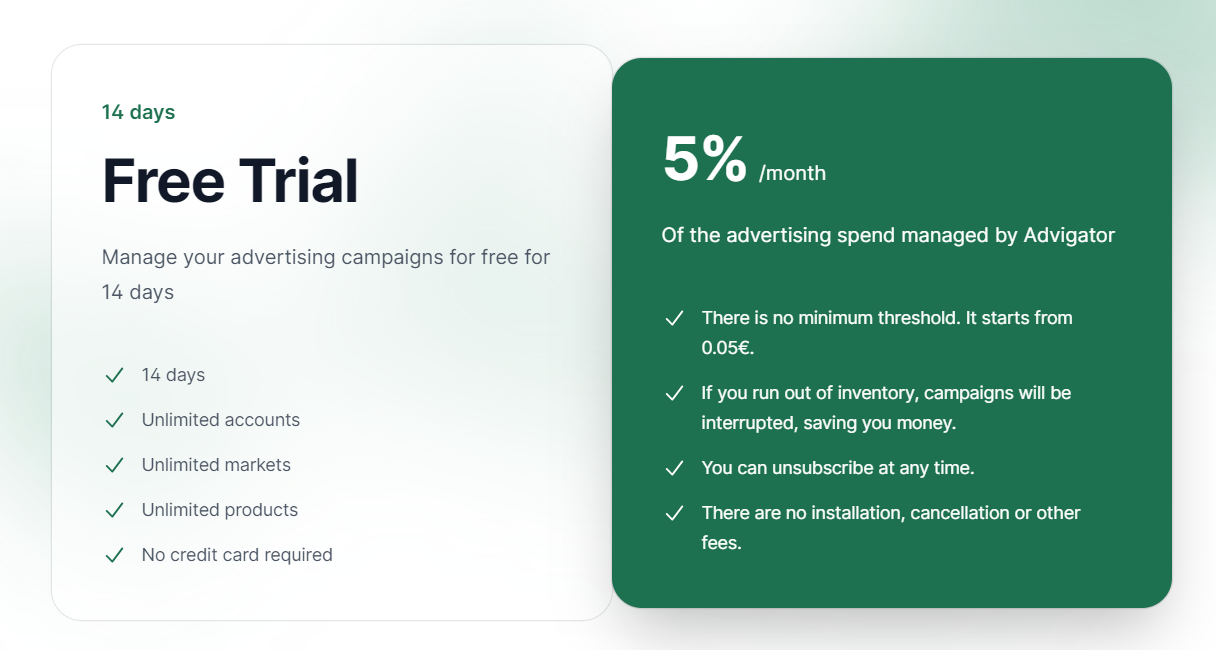 14 days

Free Trial

Manage your advertising campaigns for free for 14 days

✓ 14 days
✓ Unlimited accounts
✓ Unlimited markets
✓ Unlimited products
✓ No credit card required

5% /month

Of the advertising spend managed by Advigator

✓ There is no minimum threshold. It starts from 0.05€.
✓ If you run out of inventory, campaigns will be interrupted, saving you money.
✓ You can unsubscribe at any time.
✓ There are no installation, cancellation or other fees.